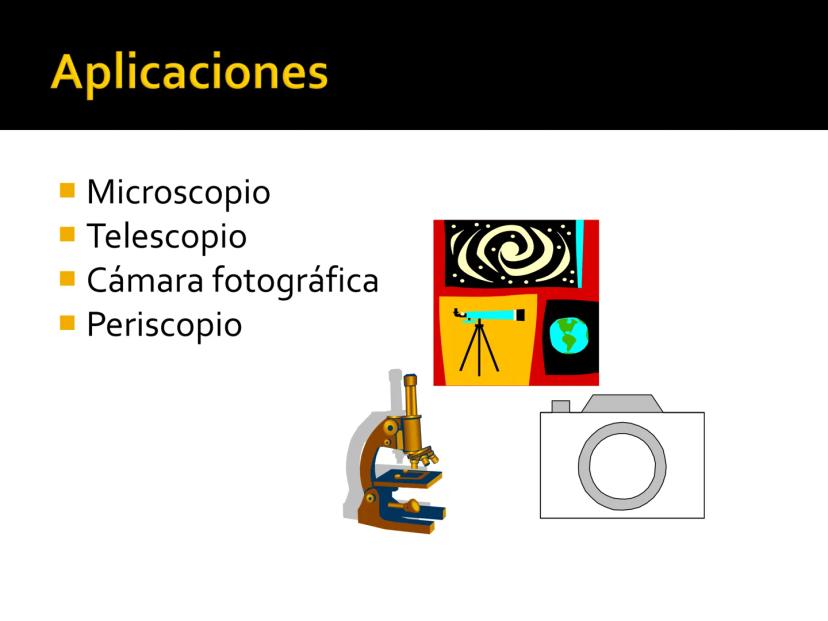 Aplicaciones

- Microscopio
- Telescopio
- Cámara fotográfica
- Periscopio